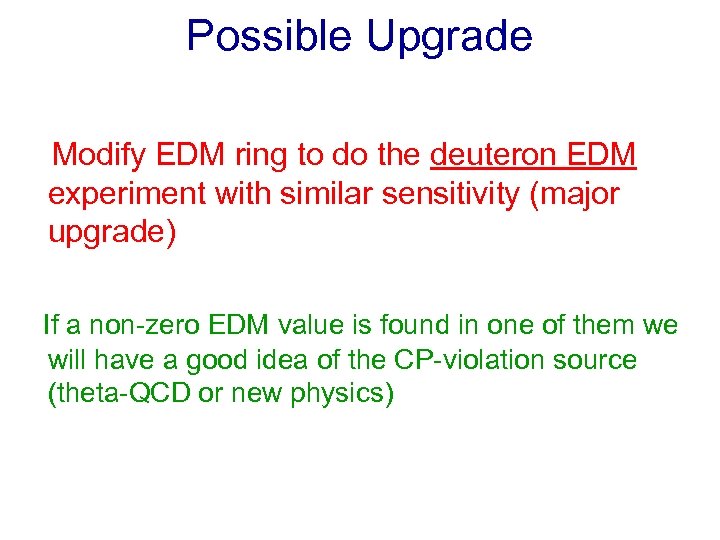 Possible Upgrade

Modify EDM ring to do the deuteron EDM experiment with similar sensitivity (major upgrade)

If a non-zero EDM value is found in one of them we will have a good idea of the CP-violation source (theta-QCD or new physics)